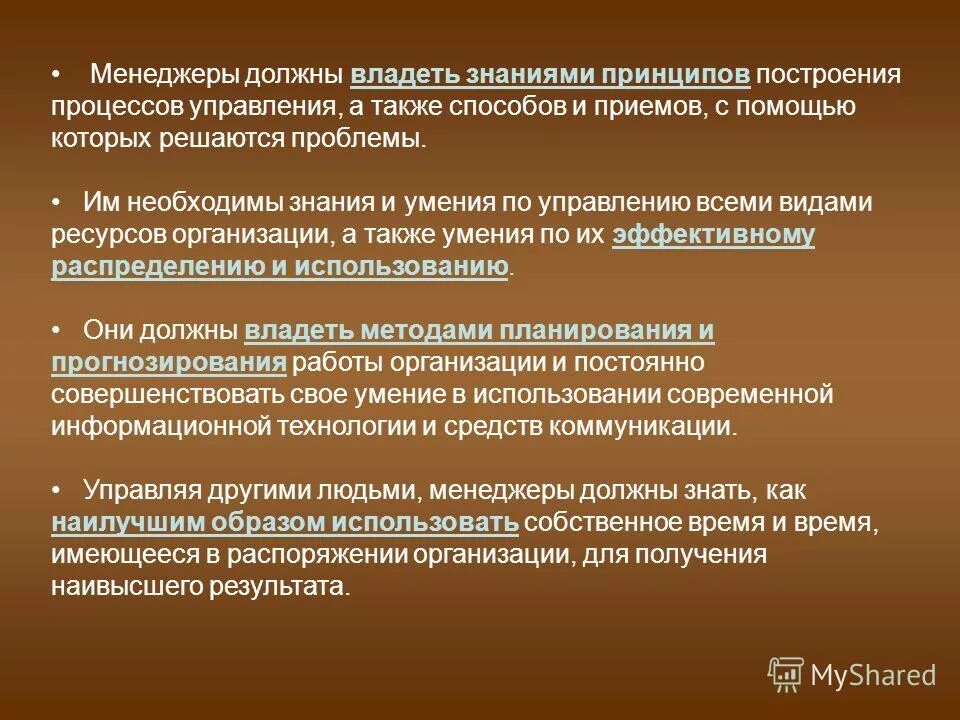 • Менеджеры должны владеть знаниями принципов построения процессов управления, а также способов и приемов, с помощью которых решаются проблемы.

• Им необходимы знания и умения по управлению всеми видами ресурсов организации, а также умения по их эффективному распределению и использованию.

• Они должны владеть методами планирования и прогнозирования работы организации и постоянно совершенствовать свое умение в использовании современной информационной технологии и средств коммуникации.

• Управляя другими людьми, менеджеры должны знать, как наилучшим образом использовать собственное время и время, имеющееся в распоряжении организации, для получения наивысшего результата.

MyShared